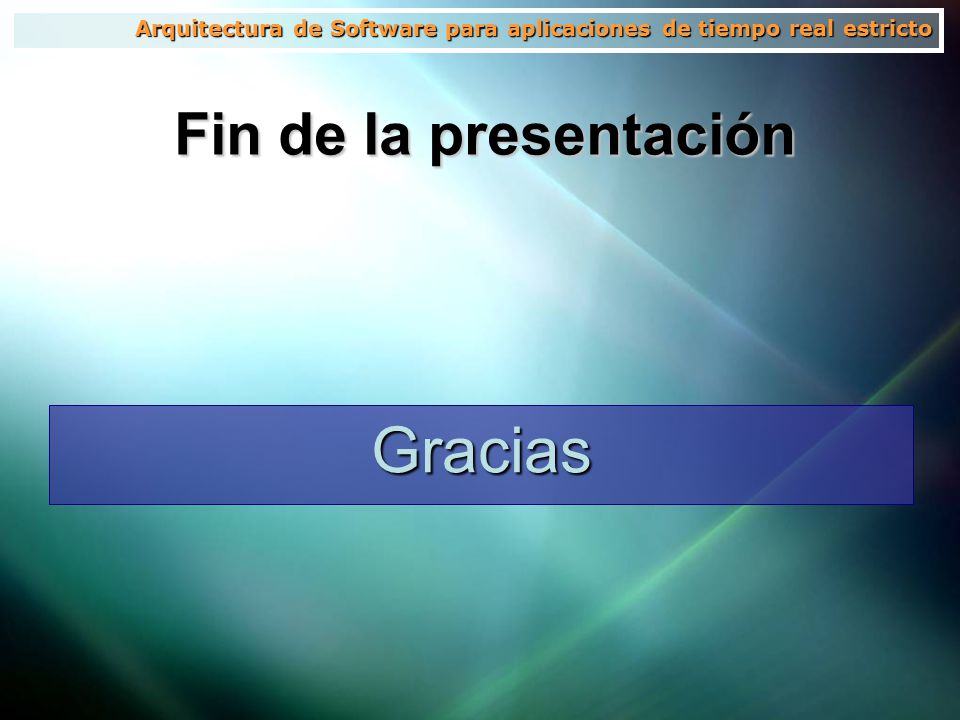 Arquitectura de Software para aplicaciones de tiempo real estricto

Fin de la presentación

Gracias